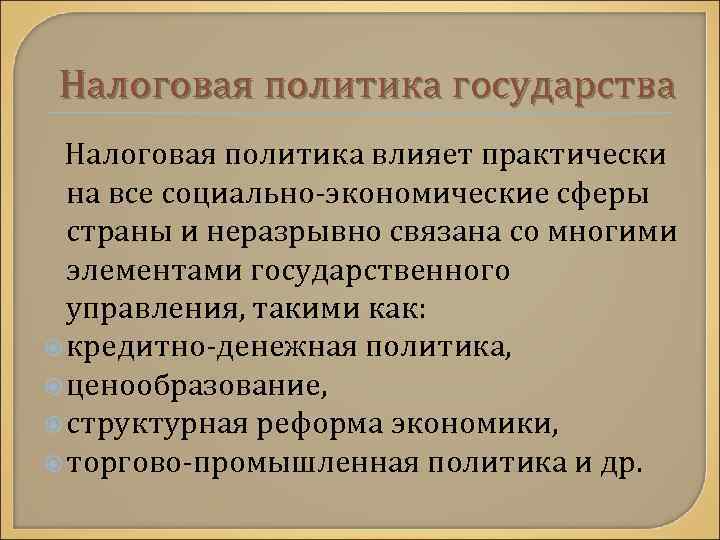 Налоговая политика государства

Налоговая политика влияет практически на все социально-экономические сферы страны и неразрывно связана со многими элементами государственного управления, такими как:

кредитно-денежная политика,
ценообразование,
структурная реформа экономики,
торгово-промышленная политика и др.